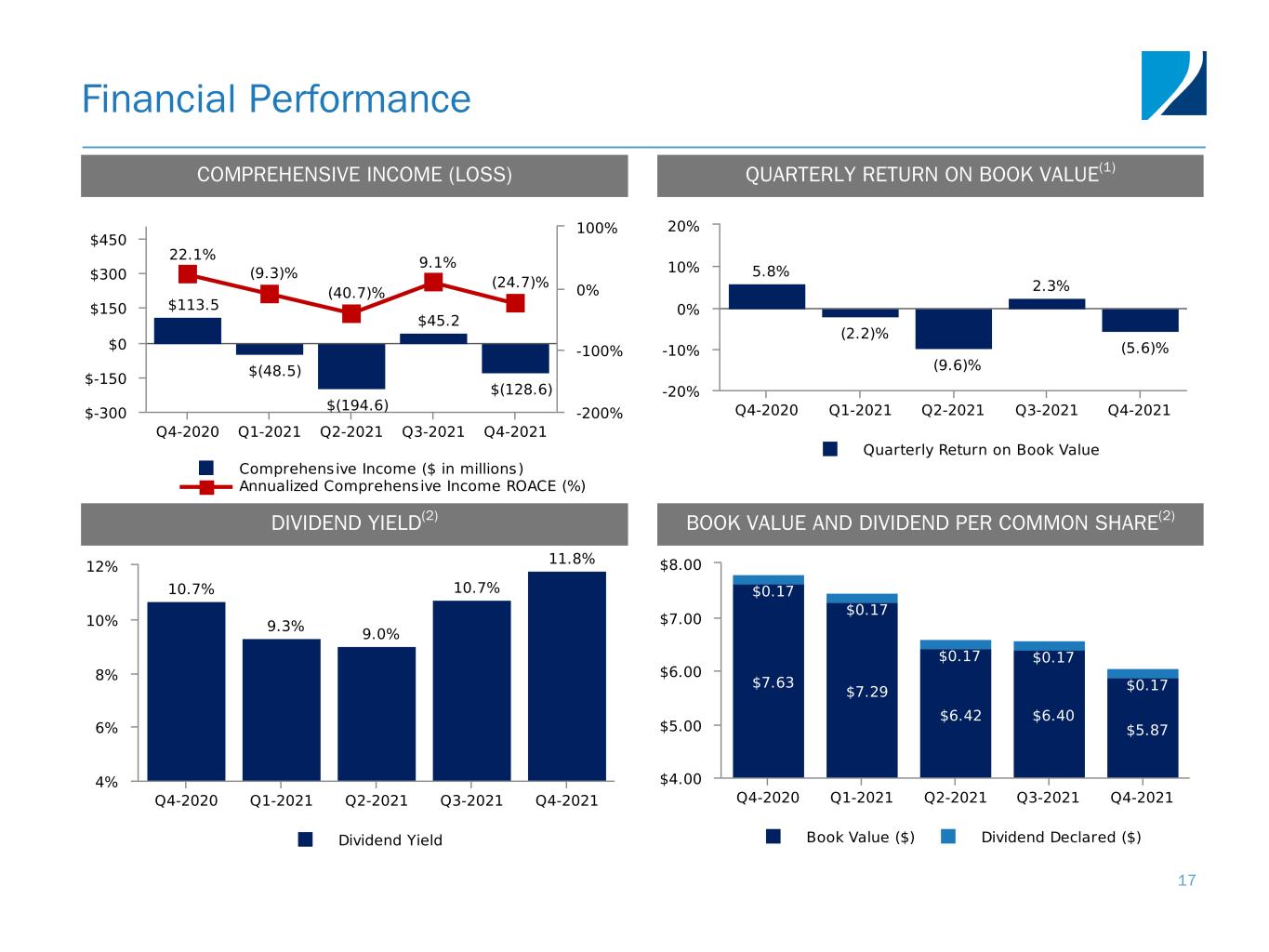 Financial Performance

COMPREHENSIVE INCOME (LOSS)

$450
$300
$150
$0
$-150
$-300

100%
0%
-100%
-200%

22.1%
(9.3)%
(40.7)%
9.1%
(24.7)%

$113.5
$(48.5)
$(194.6)
$45.2
$(128.6)

Q4-2020 Q1-2021 Q2-2021 Q3-2021 Q4-2021

Comprehensive Income ($ in millions)
Annualized Comprehensive Income ROACE (%)

QUARTERLY RETURN ON BOOK VALUE$^{(1)}$

20%
10%
0%
-10%
-20%

5.8%
(2.2)%
(9.6)%
2.3%
(5.6)%

Q4-2020 Q1-2021 Q2-2021 Q3-2021 Q4-2021

Quarterly Return on Book Value

DIVIDEND YIELD$^{(2)}$

12%
10%
8%
6%
4%

10.7%
9.3%
9.0%
10.7%
11.8%

Q4-2020 Q1-2021 Q2-2021 Q3-2021 Q4-2021

Dividend Yield

BOOK VALUE AND DIVIDEND PER COMMON SHARE$^{(2)}$

$8.00
$7.00
$6.00
$5.00
$4.00

$0.17
$7.63
$0.17
$7.29
$0.17
$6.42
$0.17
$6.40
$0.17
$5.87

Q4-2020 Q1-2021 Q2-2021 Q3-2021 Q4-2021

Book Value ($) Dividend Declared ($)

17